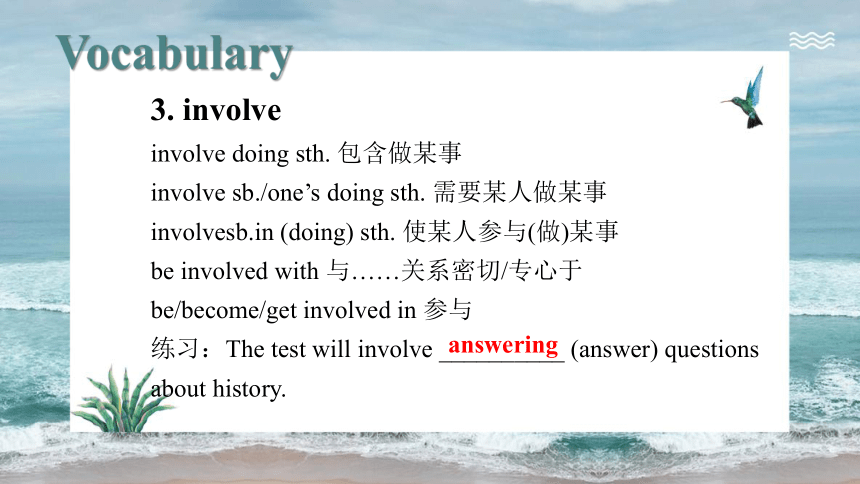 Vocabulary

3. involve

involve doing sth. 包含做某事

involve sb./one's doing sth. 需要某人做某事

involvesb.in (doing) sth. 使某人参与(做)某事

be involved with 与……关系密切/专心于

be/become/get involved in 参与

练习：The test will involve answering (answer) questions about history.